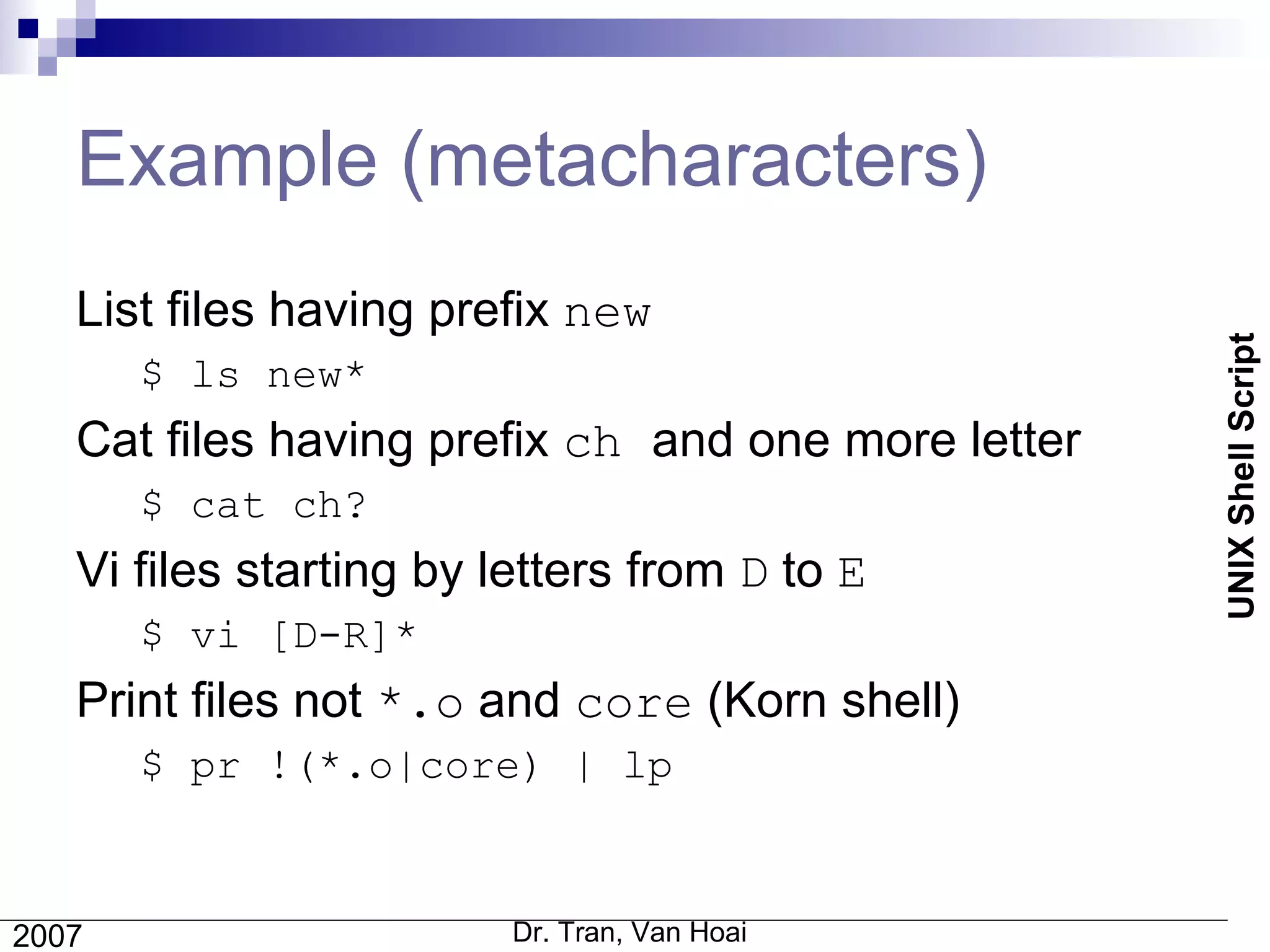 Example (metacharacters)

List files having prefix new

$ ls new*

Cat files having prefix ch and one more letter

$ cat ch?

Vi files starting by letters from D to E

$ vi [D-R]*

Print files not *.o and core (Korn shell)

$ pr !(*.o|core) | lp

UNIX Shell Script

2007

Dr. Tran, Van Hoai